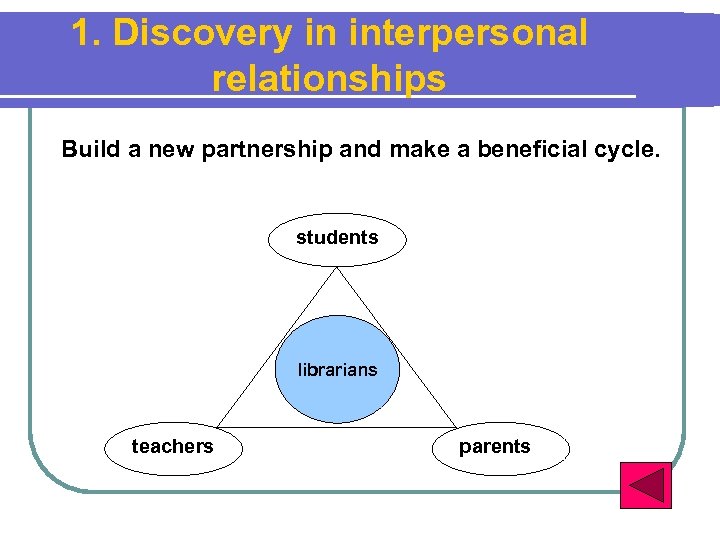 1. Discovery in interpersonal relationships

Build a new partnership and make a beneficial cycle.

students

librarians

teachers

parents